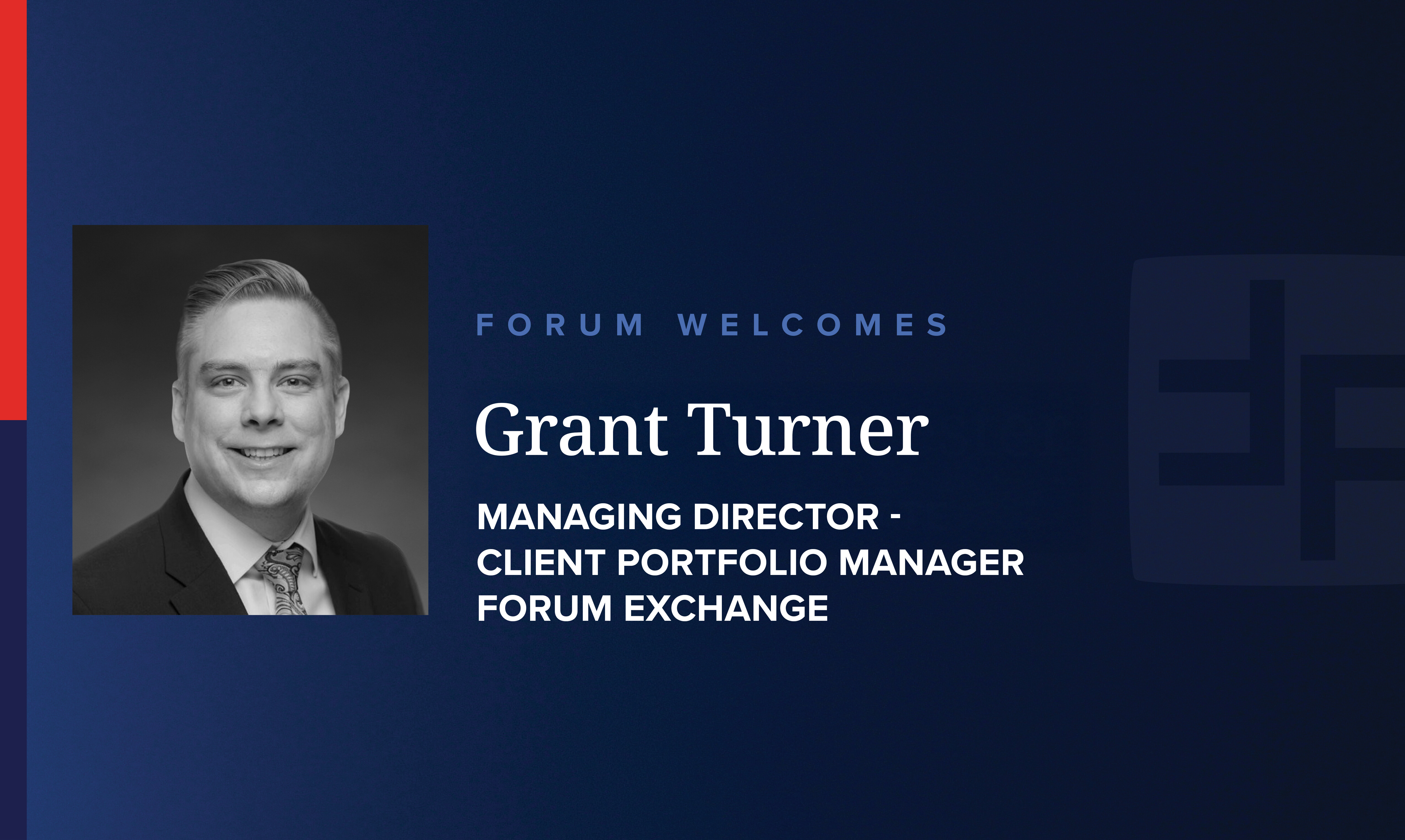 FORUM WELCOMES

Grant Turner

MANAGING DIRECTOR - CLIENT PORTFOLIO MANAGER FORUM EXCHANGE